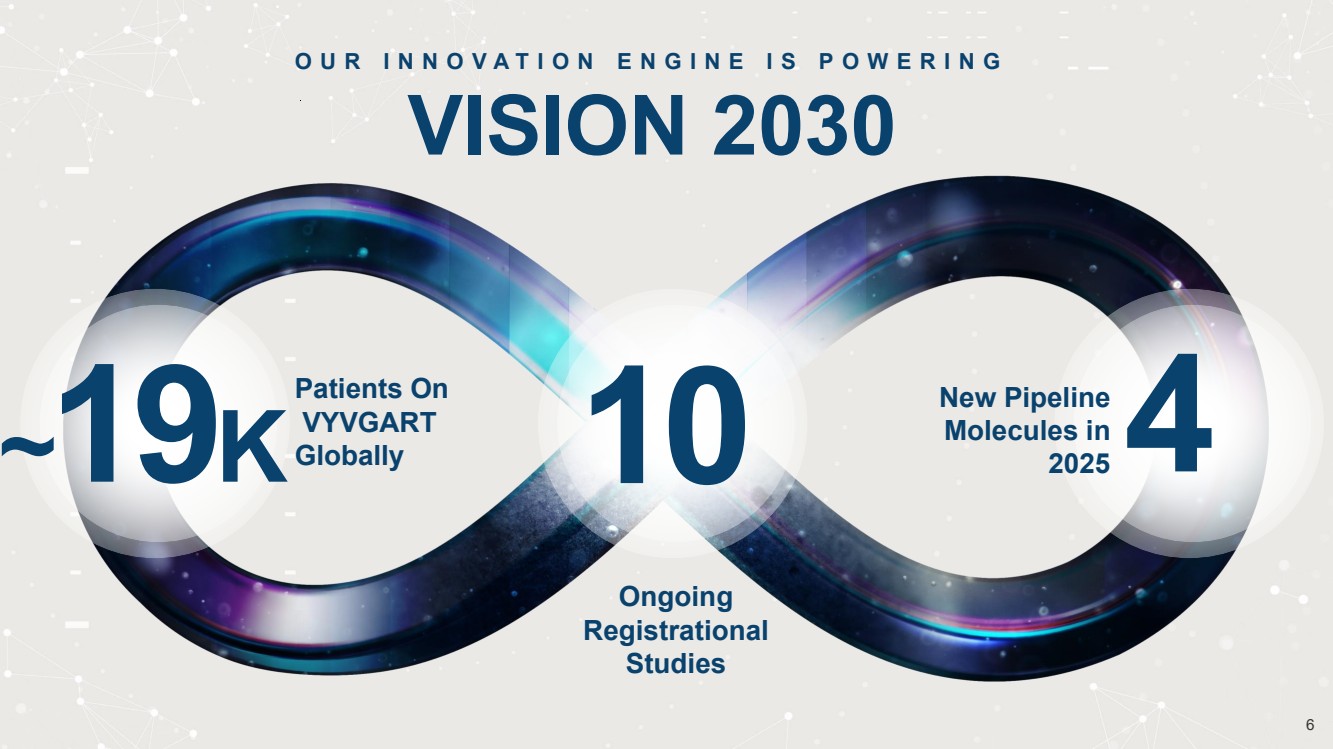 OUR INNOVATION ENGINE IS POWERING

VISION 2030

~19K Patients On VYVGART Globally

10

Ongoing Registrational Studies

New Pipeline Molecules in 2025 4

6